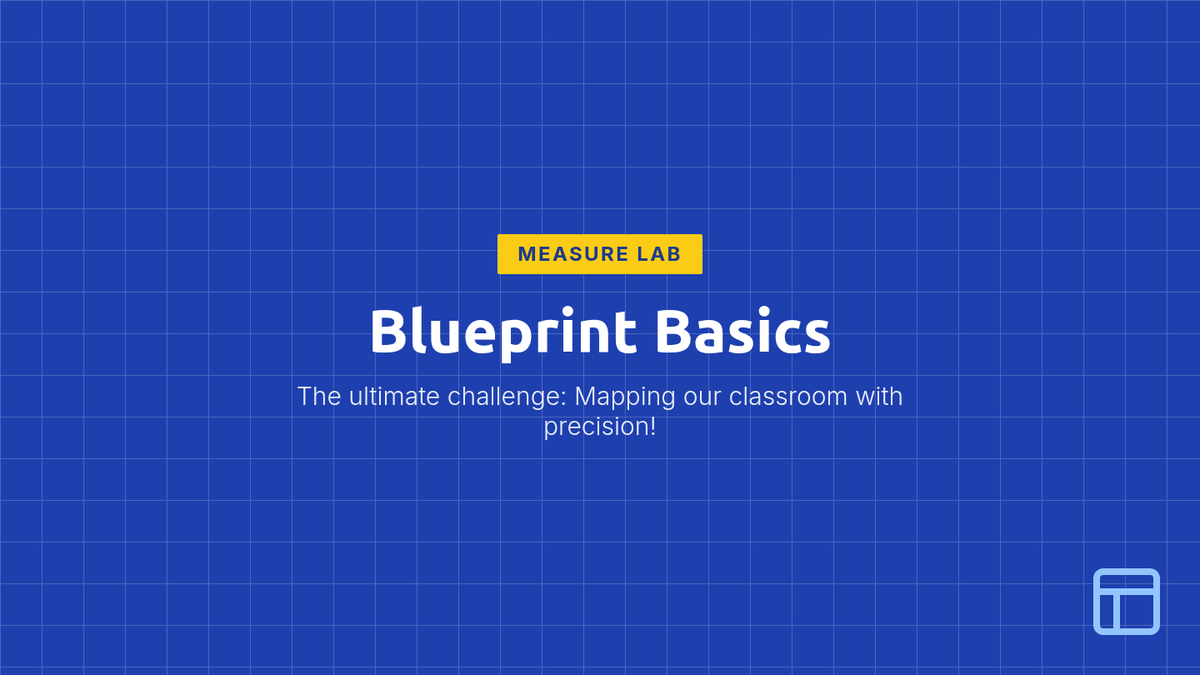 MEASURE LAB

Blueprint Basics

The ultimate challenge: Mapping our classroom with precision!